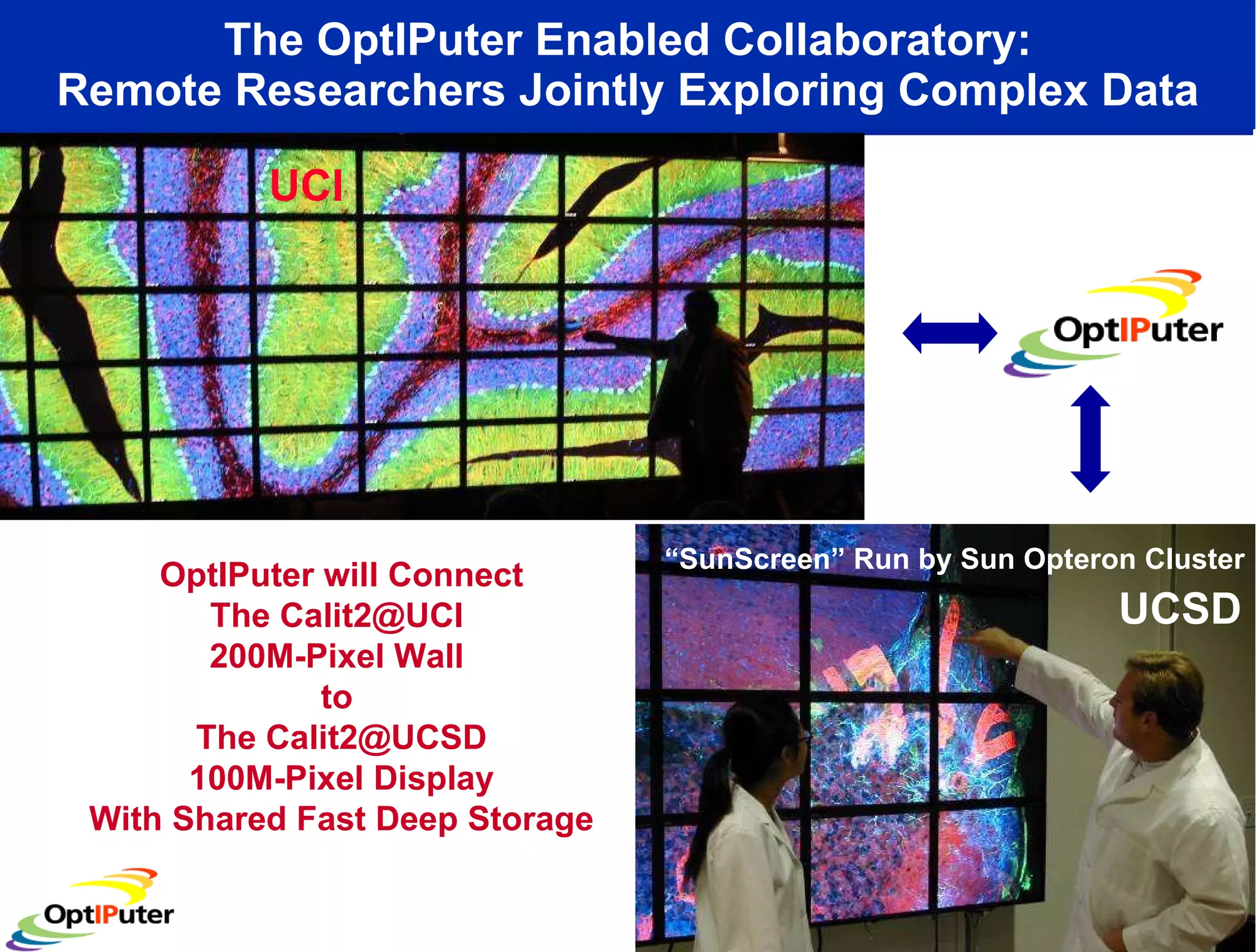 The OptIPuter Enabled Collaboratory:
Remote Researchers Jointly Exploring Complex Data

UCI

OptIPuter

OptIPuter will Connect
The Calit2@UCI
200M-Pixel Wall
to
The Calit2@UCSD
100M-Pixel Display
With Shared Fast Deep Storage

"SunScreen" Run by Sun Opteron Cluster

UCSD

OptIPuter